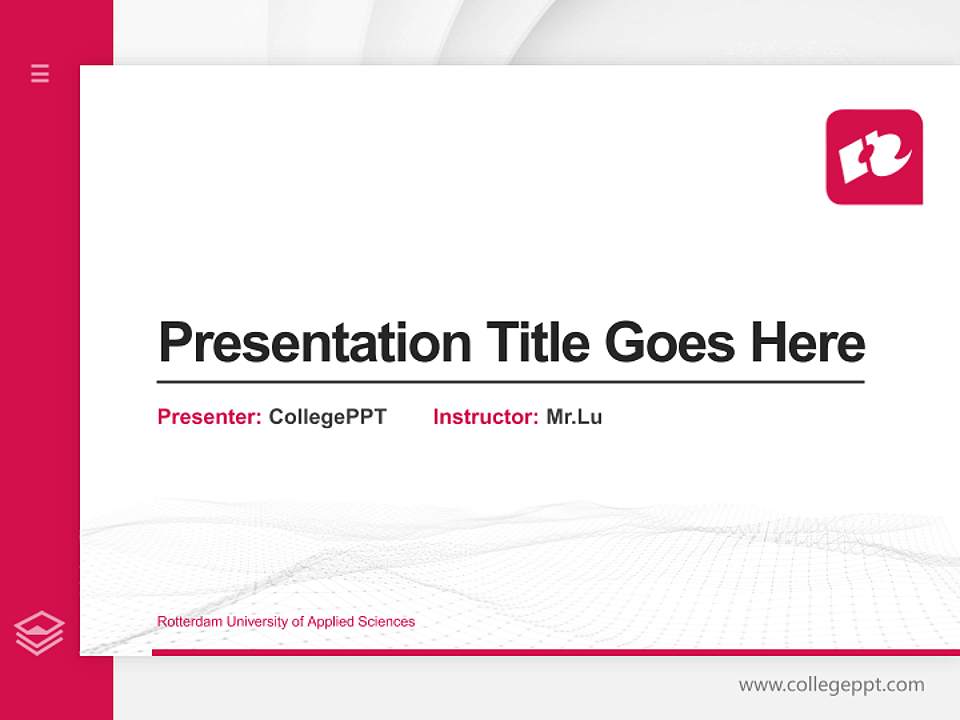 Presentation Title Goes Here

Presenter: CollegePPT Instructor: Mr.Lu

Rotterdam University of Applied Sciences

www.collegeppt.com